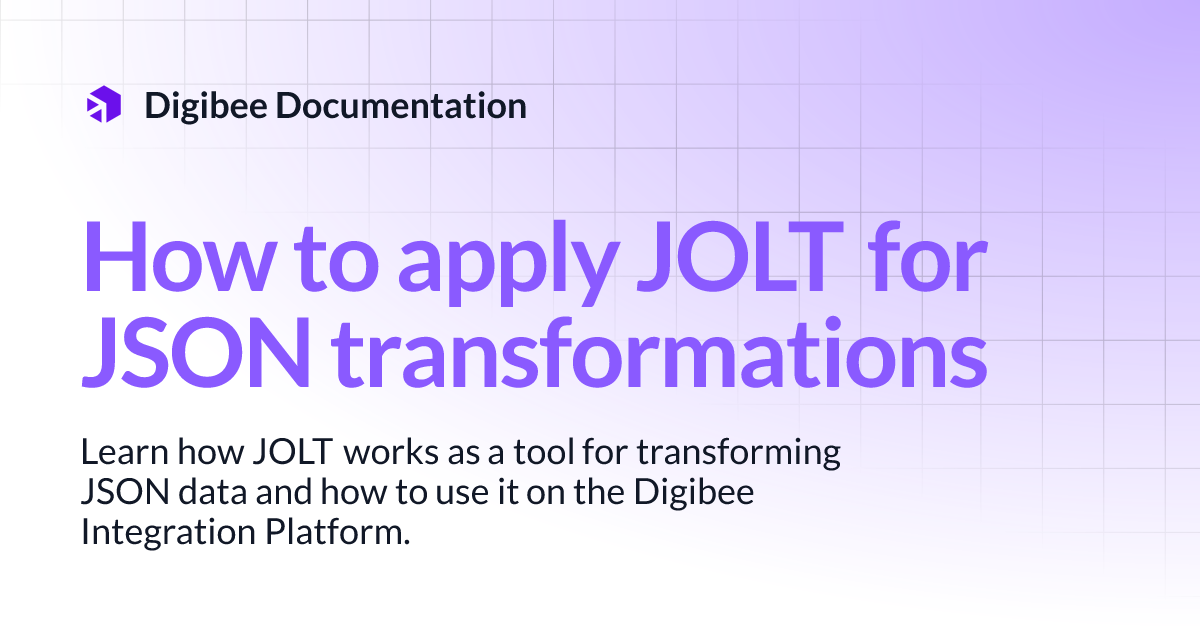 Digibee Documentation

How to apply JOLT for JSON transformations

Learn how JOLT works as a tool for transforming JSON data and how to use it on the Digibee Integration Platform.